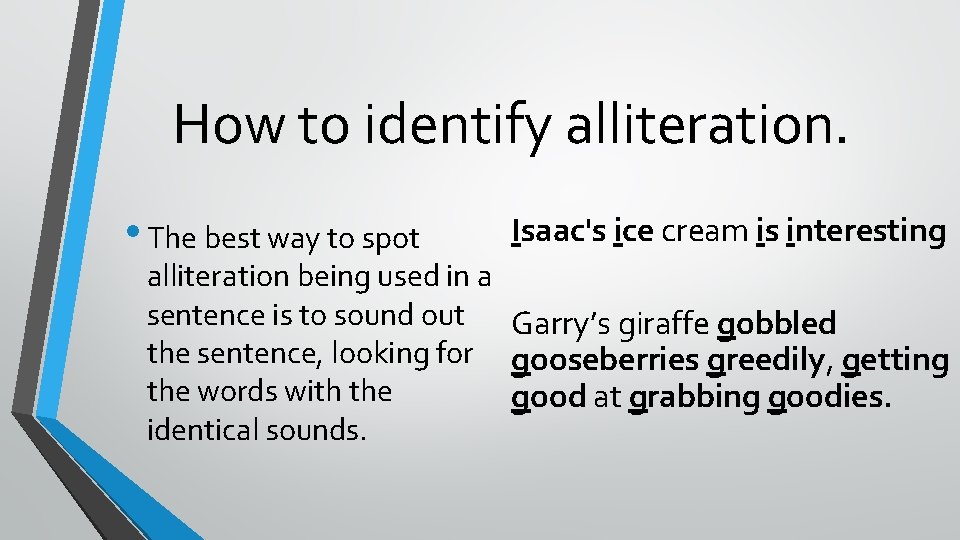 How to identify alliteration.

• The best way to spot alliteration being used in a sentence is to sound out the sentence, looking for the words with the identical sounds.

Isaac's ice cream is interesting

Garry's giraffe gobbled gooseberries greedily, getting good at grabbing goodies.